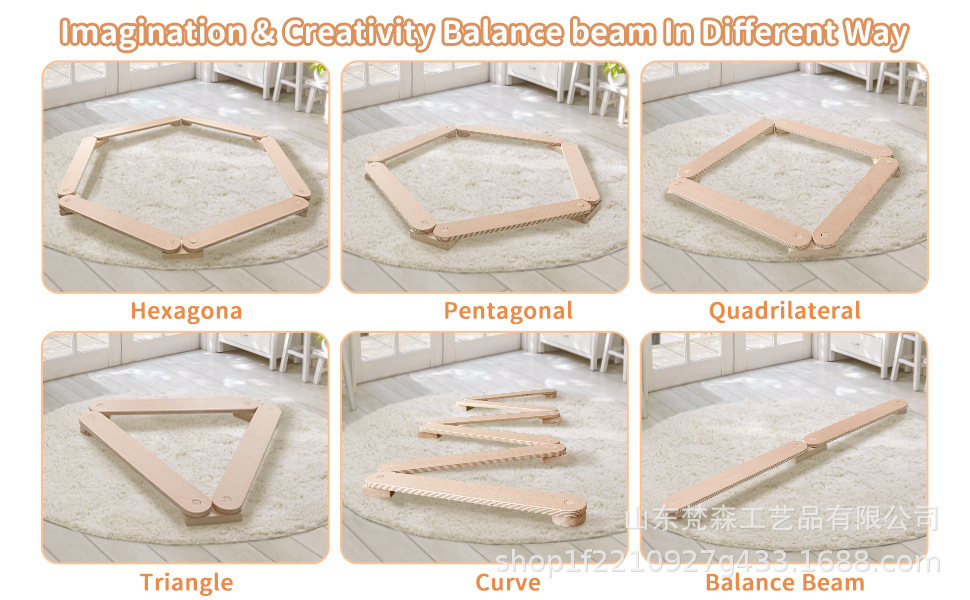 Imagination & Creativity Balance beam In Different Way

Hexagona

Pentagonal

Quadrilateral

Triangle

Curve

Balance Beam

山东梵森工艺品有限公司
shop1f2210927q433.1688.com